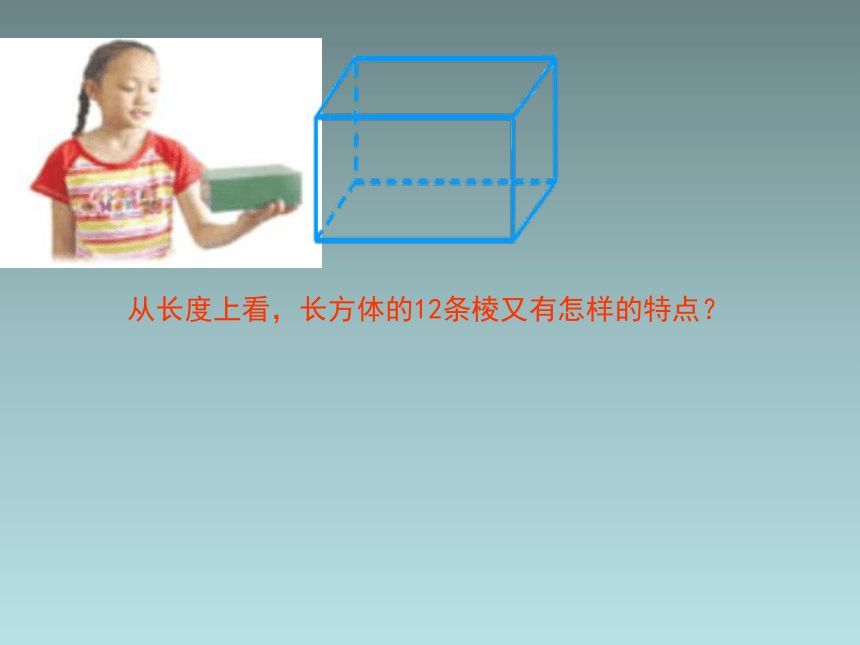 从长度上看，长方体的12条棱又有怎样的特点？